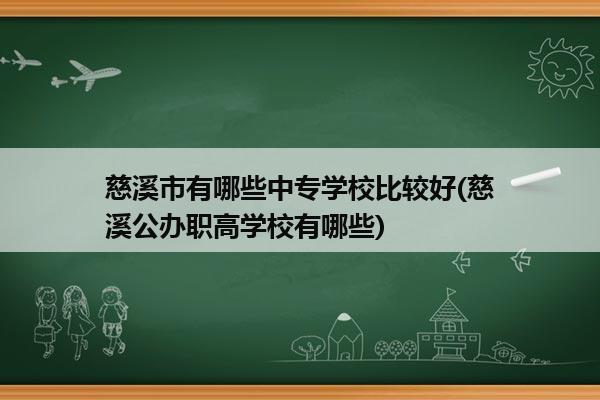 慈溪市有哪些中专学校比较好(慈溪公办职高学校有哪些)